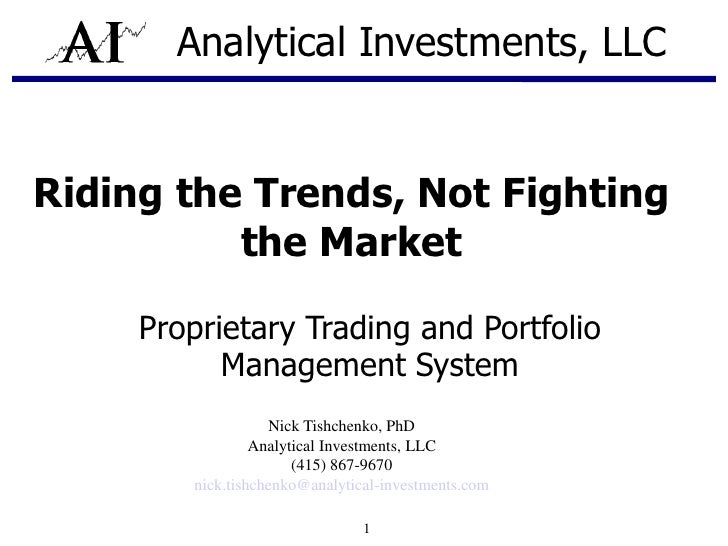 AI Analytical Investments, LLC

Riding the Trends, Not Fighting the Market

Proprietary Trading and Portfolio Management System

Nick Tishchenko, PhD
Analytical Investments, LLC
(415) 867-9670
nick.tishchenko@analytical-investments.com

1